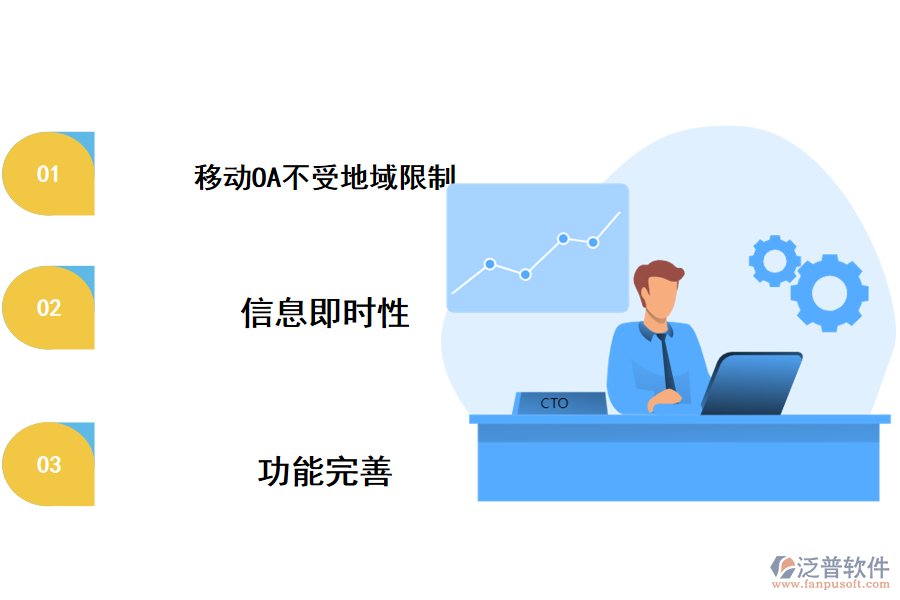 01

移动OA不受地域限制

02

信息即时性

03

功能完善

CTO

泛普软件
www.fanpusoft.com